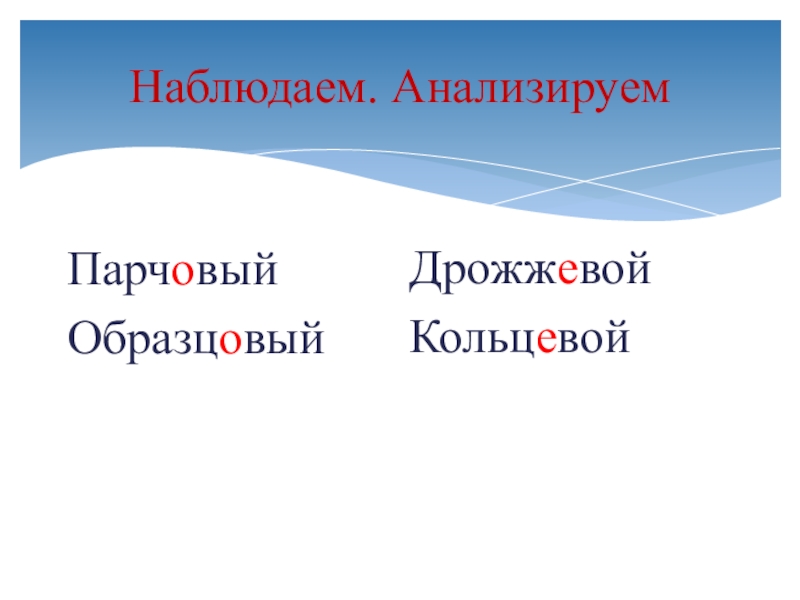 Наблюдаем. Анализируем

Парчовый
Образцовый

Дрожжевой
Кольцевой